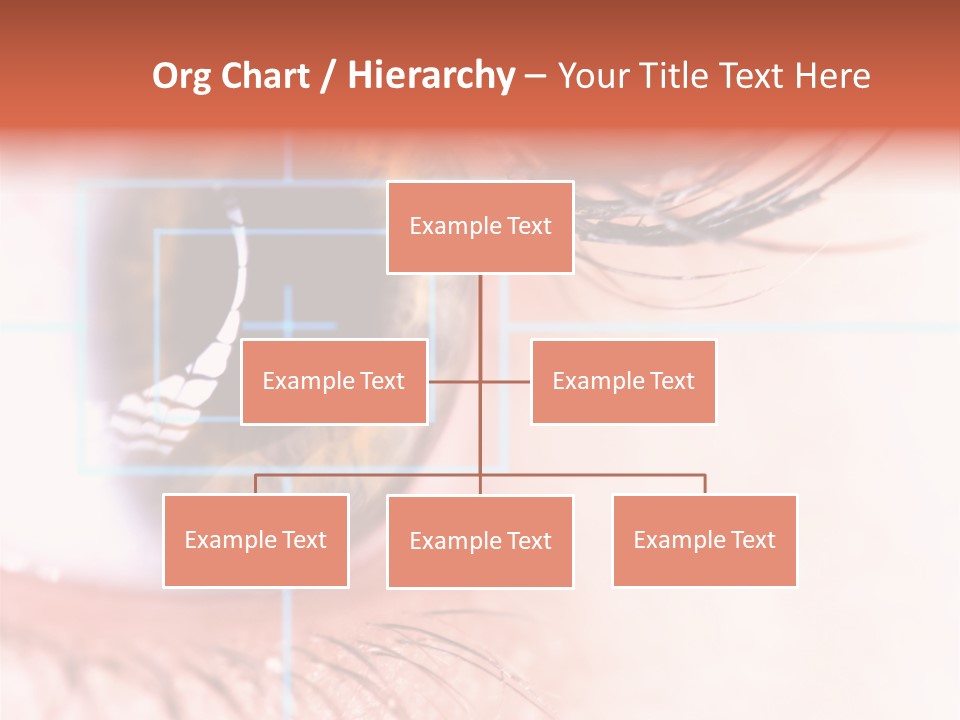 Org Chart / Hierarchy – Your Title Text Here

Example Text

Example Text

Example Text

Example Text

Example Text

Example Text